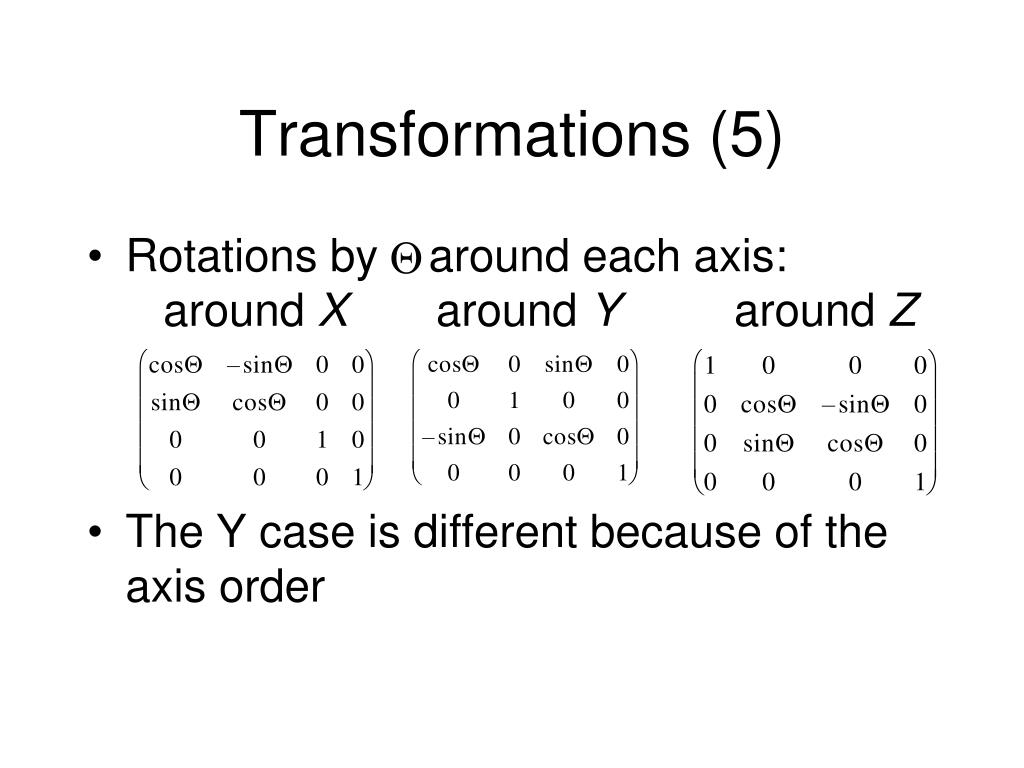 Transformations (5)

• Rotations by $\Theta$ around each axis:
around $X$ around $Y$ around $Z$

$\begin{pmatrix} \cos\Theta & -\sin\Theta & 0 & 0 \\ \sin\Theta & \cos\Theta & 0 & 0 \\ 0 & 0 & 1 & 0 \\ 0 & 0 & 0 & 1 \end{pmatrix}$ $\begin{pmatrix} \cos\Theta & 0 & \sin\Theta & 0 \\ 0 & 1 & 0 & 0 \\ -\sin\Theta & 0 & \cos\Theta & 0 \\ 0 & 0 & 0 & 1 \end{pmatrix}$ $\begin{pmatrix} 1 & 0 & 0 & 0 \\ 0 & \cos\Theta & -\sin\Theta & 0 \\ 0 & \sin\Theta & \cos\Theta & 0 \\ 0 & 0 & 0 & 1 \end{pmatrix}$

• The Y case is different because of the axis order